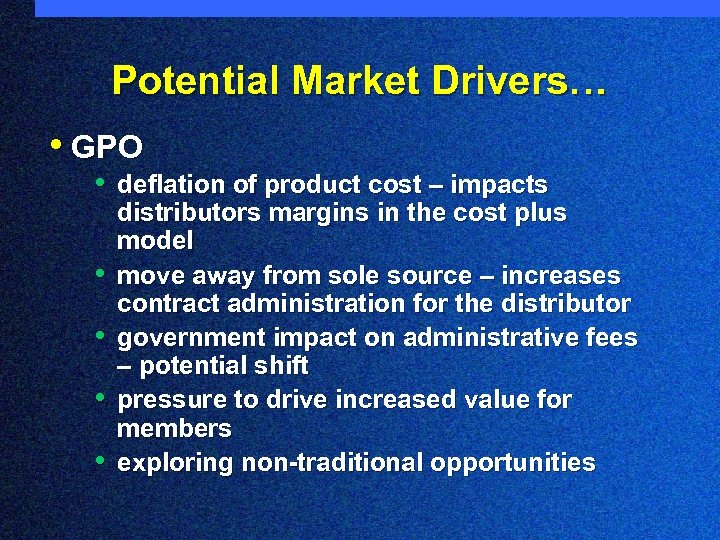 Potential Market Drivers…

• GPO
  • deflation of product cost – impacts distributors margins in the cost plus model
  • move away from sole source – increases contract administration for the distributor
  • government impact on administrative fees – potential shift
  • pressure to drive increased value for members
  • exploring non-traditional opportunities